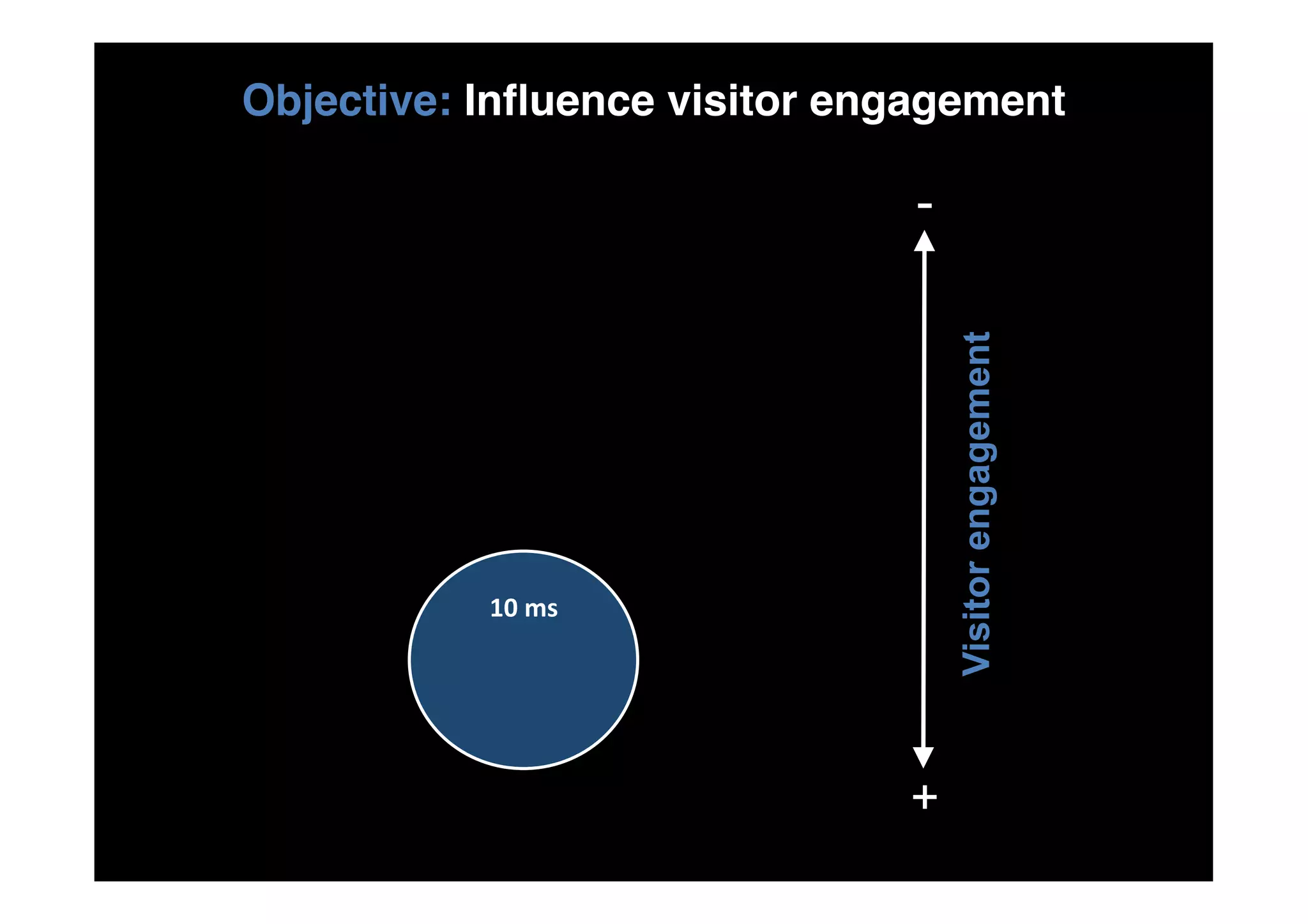 Objective: Influence visitor engagement

-

Visitor engagement

+

10 ms